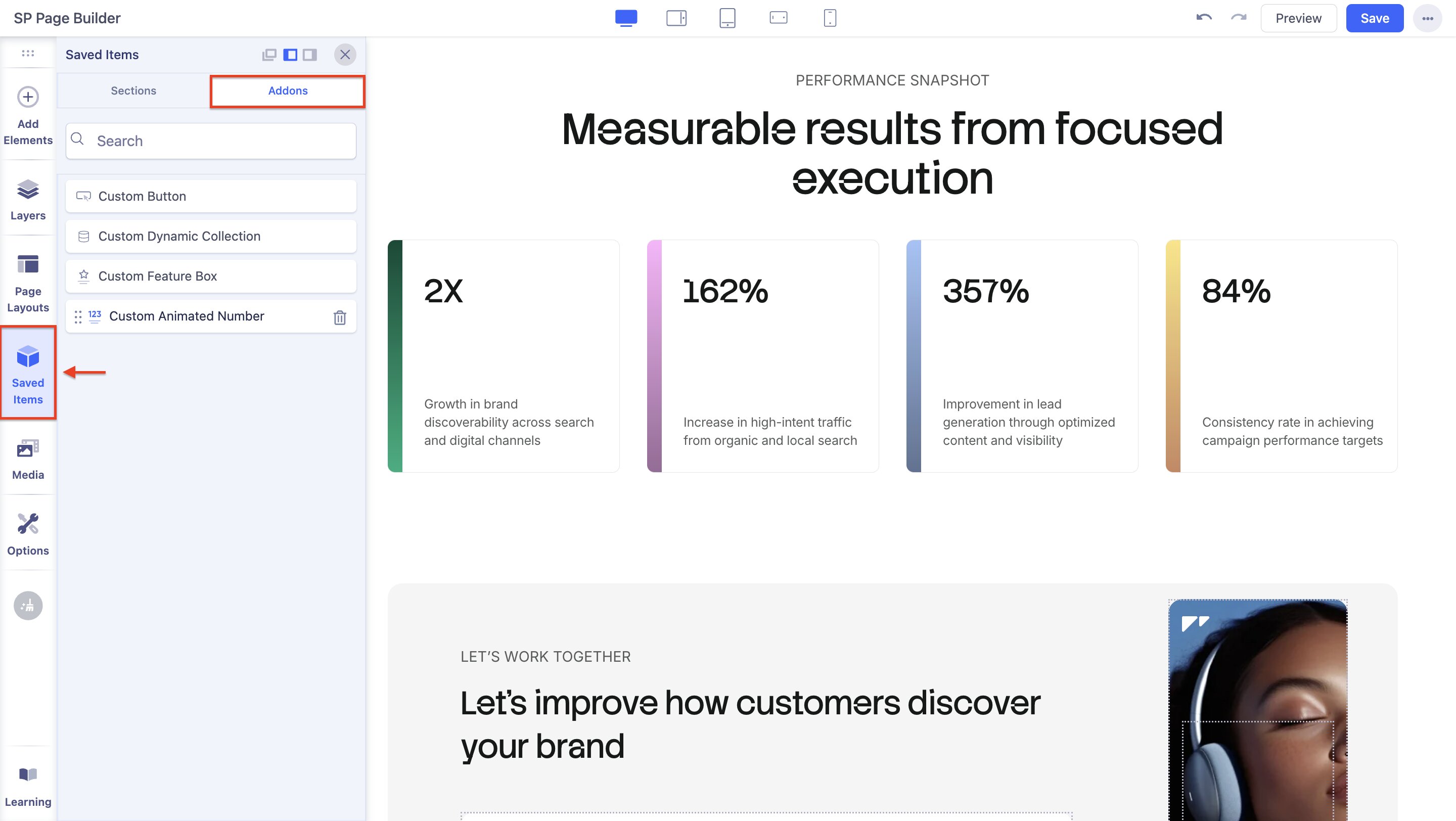 SP Page Builder

Preview Save

Add Elements

Layers

Page Layouts

Saved Items

Media

Options

Learning

Saved Items

Sections Addons

Search

Custom Button

Custom Dynamic Collection

Custom Feature Box

123 Custom Animated Number

PERFORMANCE SNAPSHOT

Measurable results from focused execution

2X

Growth in brand discoverability across search and digital channels

162%

Increase in high-intent traffic from organic and local search

357%

Improvement in lead generation through optimized content and visibility

84%

Consistency rate in achieving campaign performance targets

LET'S WORK TOGETHER

Let's improve how customers discover your brand